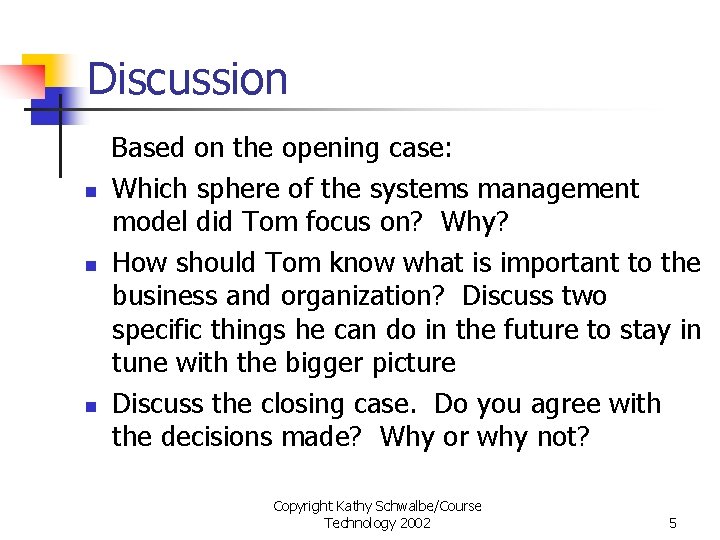 Discussion

Based on the opening case:

- Which sphere of the systems management model did Tom focus on? Why?
- How should Tom know what is important to the business and organization? Discuss two specific things he can do in the future to stay in tune with the bigger picture
- Discuss the closing case. Do you agree with the decisions made? Why or why not?

Copyright Kathy Schwalbe/Course Technology 2002

5